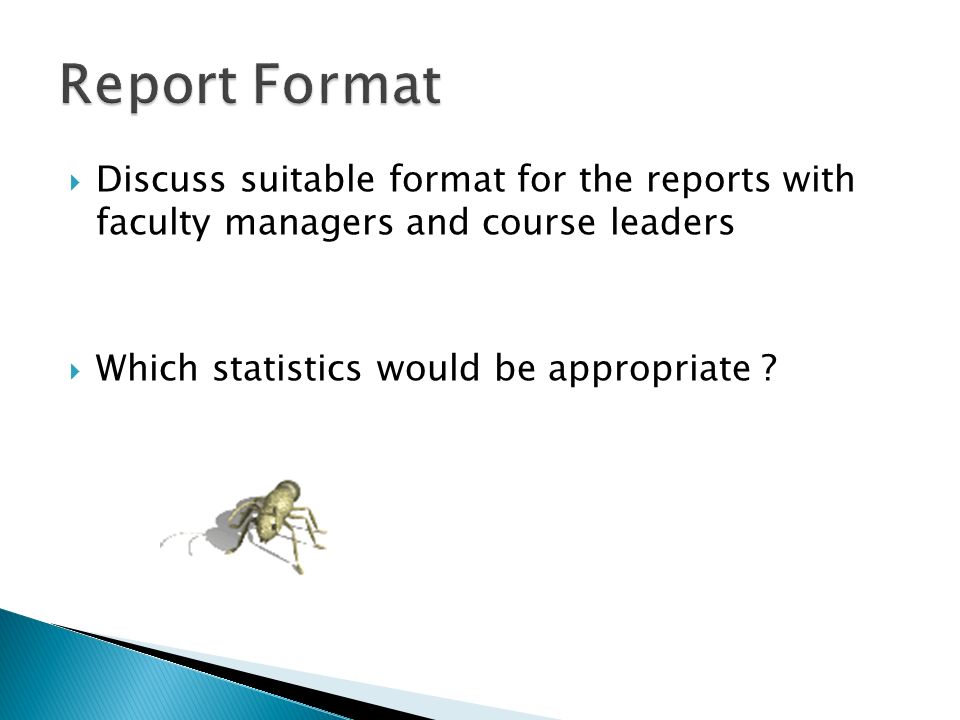 Report Format

Discuss suitable format for the reports with faculty managers and course leaders

Which statistics would be appropriate ?